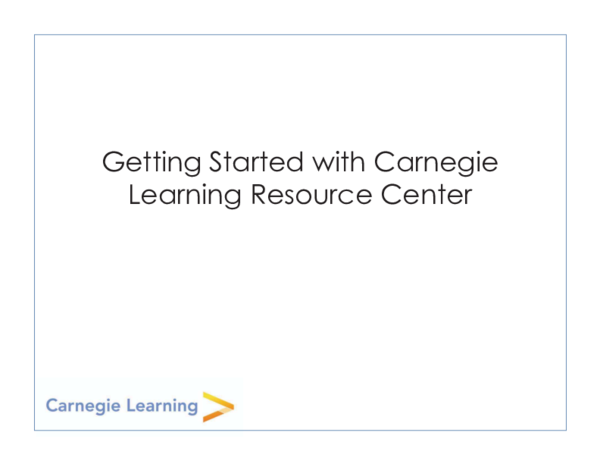 Getting Started with Carnegie Learning Resource Center

Carnegie Learning